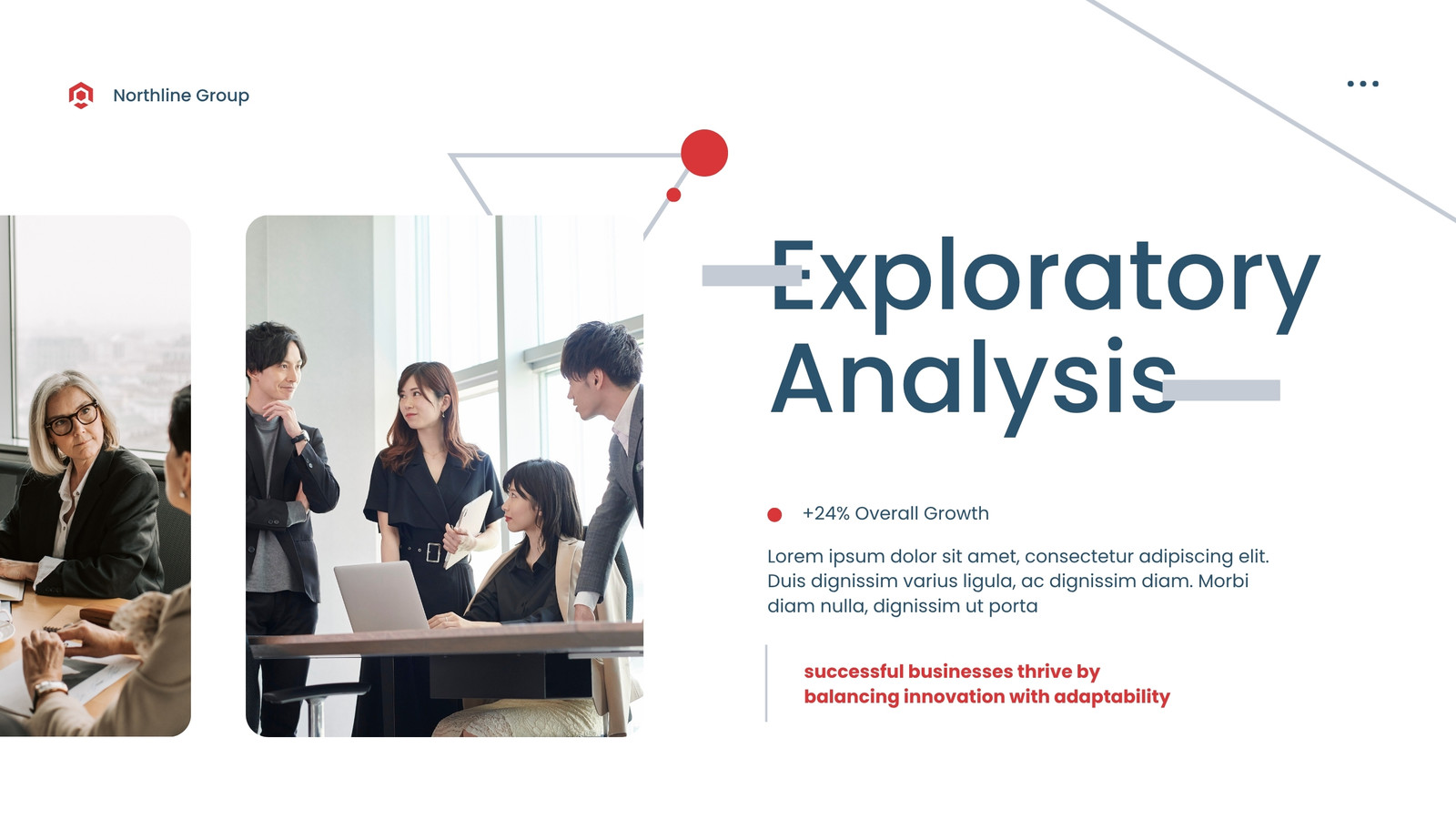 Northline Group

Exploratory Analysis

+24% Overall Growth

Lorem ipsum dolor sit amet, consectetur adipiscing elit. Duis dignissim varius ligula, ac dignissim diam. Morbi diam nulla, dignissim ut porta

successful businesses thrive by balancing innovation with adaptability